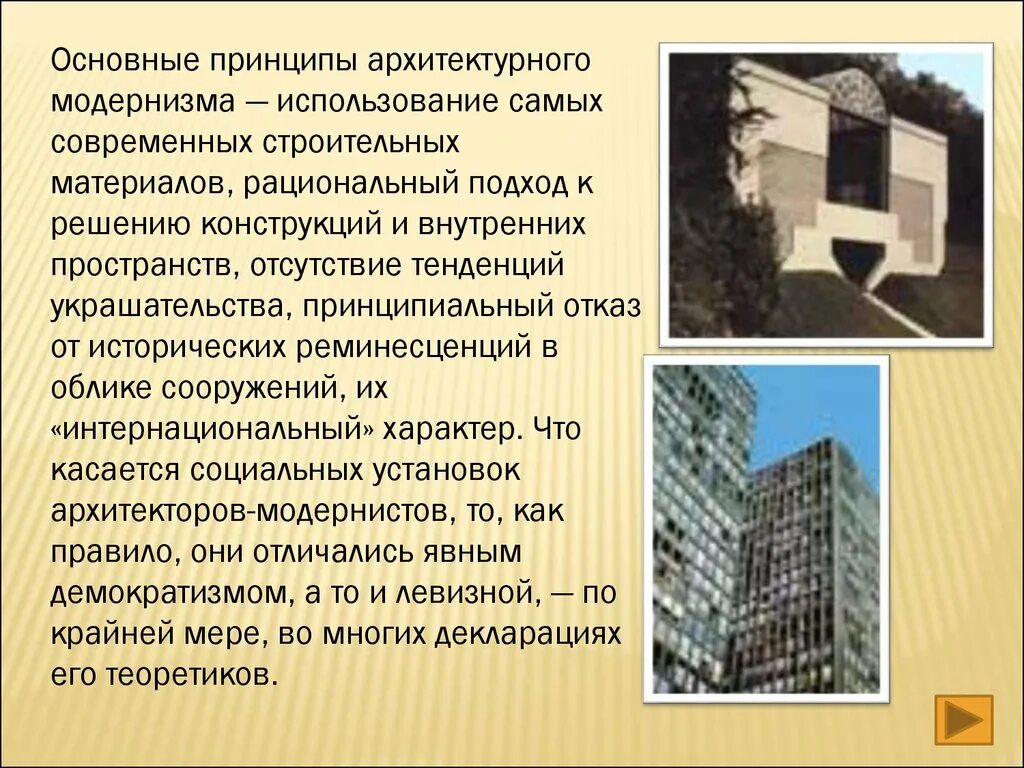 Основные принципы архитектурного модернизма — использование самых современных строительных материалов, рациональный подход к решению конструкций и внутренних пространств, отсутствие тенденций украшательства, принципиальный отказ от исторических реминесценций в облике сооружений, их «интернациональный» характер. Что касается социальных установок архитекторов-модернистов, то, как правило, они отличались явным демократизмом, а то и левизной, — по крайней мере, во многих декларациях его теоретиков.